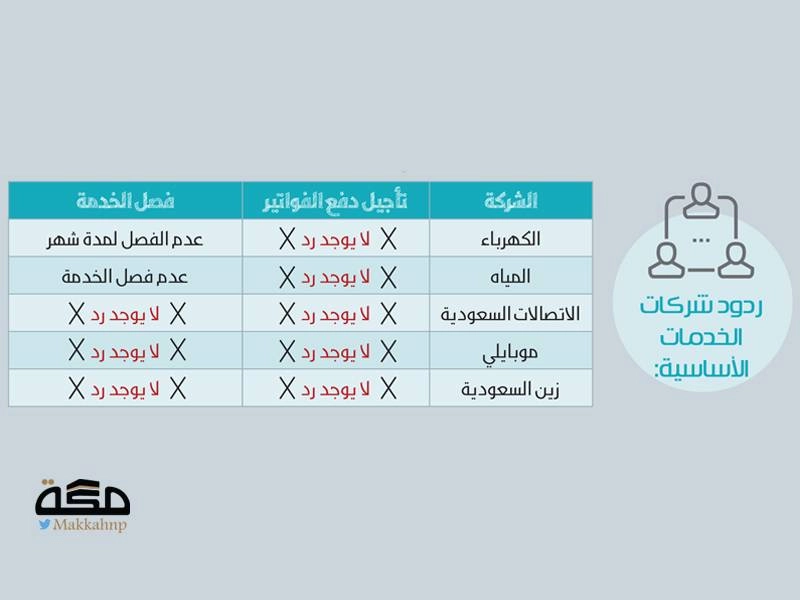 ردود شركات الخدمات الأساسية:

| الشركة | تأجيل دفع الفواتير | فصل الخدمة |
|---|---|---|
| الكهرباء | X لا يوجد رد X | عدم الفصل لمدة شهر |
| المياه | X لا يوجد رد X | عدم فصل الخدمة |
| الاتصالات السعودية | X لا يوجد رد X | X لا يوجد رد X |
| موبايلي | X لا يوجد رد X | X لا يوجد رد X |
| زين السعودية | X لا يوجد رد X | X لا يوجد رد X |

مكة
Makkahnp